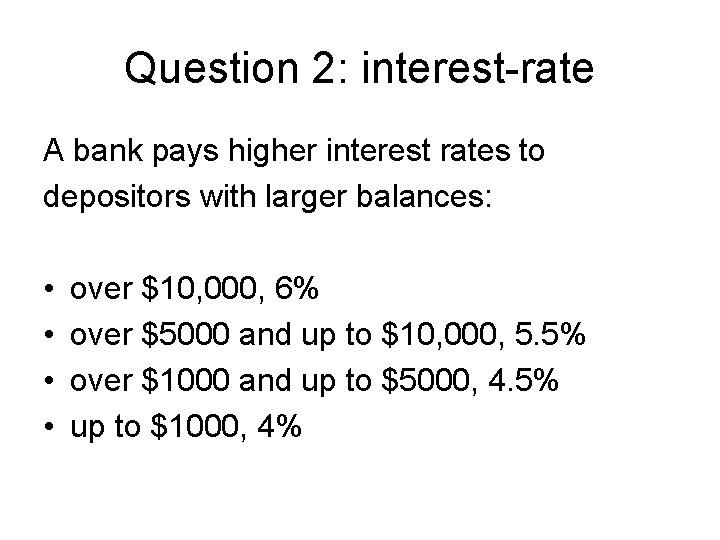 Question 2: interest-rate

A bank pays higher interest rates to depositors with larger balances:

• over \$10,000, 6%
• over \$5000 and up to \$10,000, 5.5%
• over \$1000 and up to \$5000, 4.5%
• up to \$1000, 4%